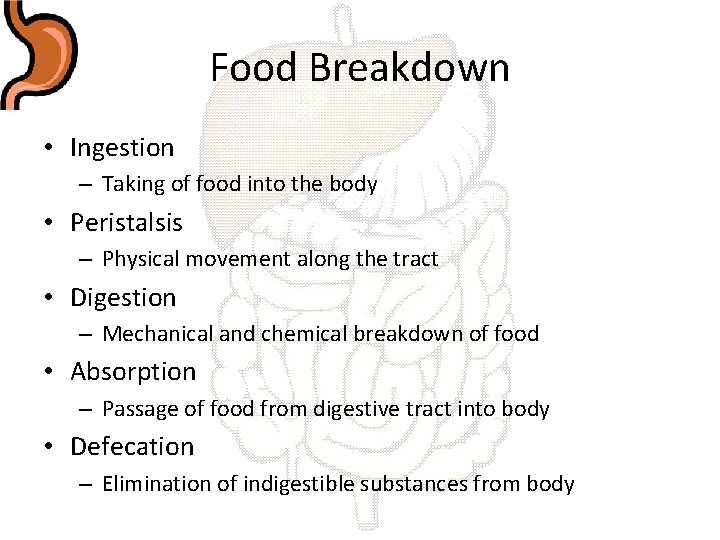 Food Breakdown

• Ingestion
– Taking of food into the body
• Peristalsis
– Physical movement along the tract
• Digestion
– Mechanical and chemical breakdown of food
• Absorption
– Passage of food from digestive tract into body
• Defecation
– Elimination of indigestible substances from body